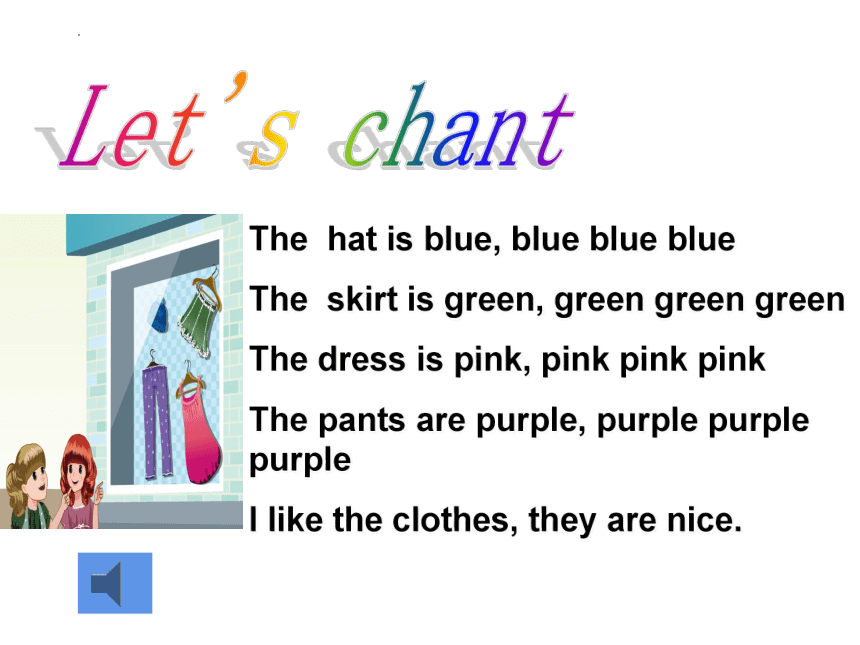 Let's chant

The hat is blue, blue blue blue

The skirt is green, green green green

The dress is pink, pink pink pink

The pants are purple, purple purple purple

I like the clothes, they are nice.